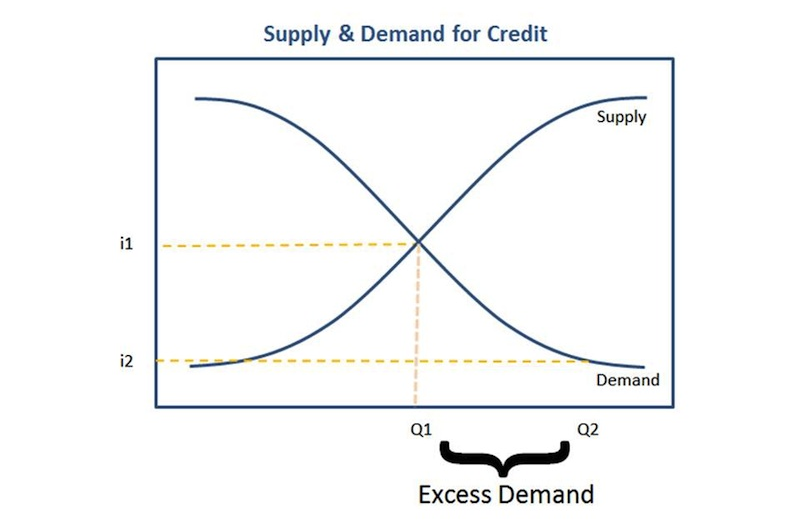 Supply & Demand for Credit

Supply

i1

i2

Demand

Q1

Q2

Excess Demand